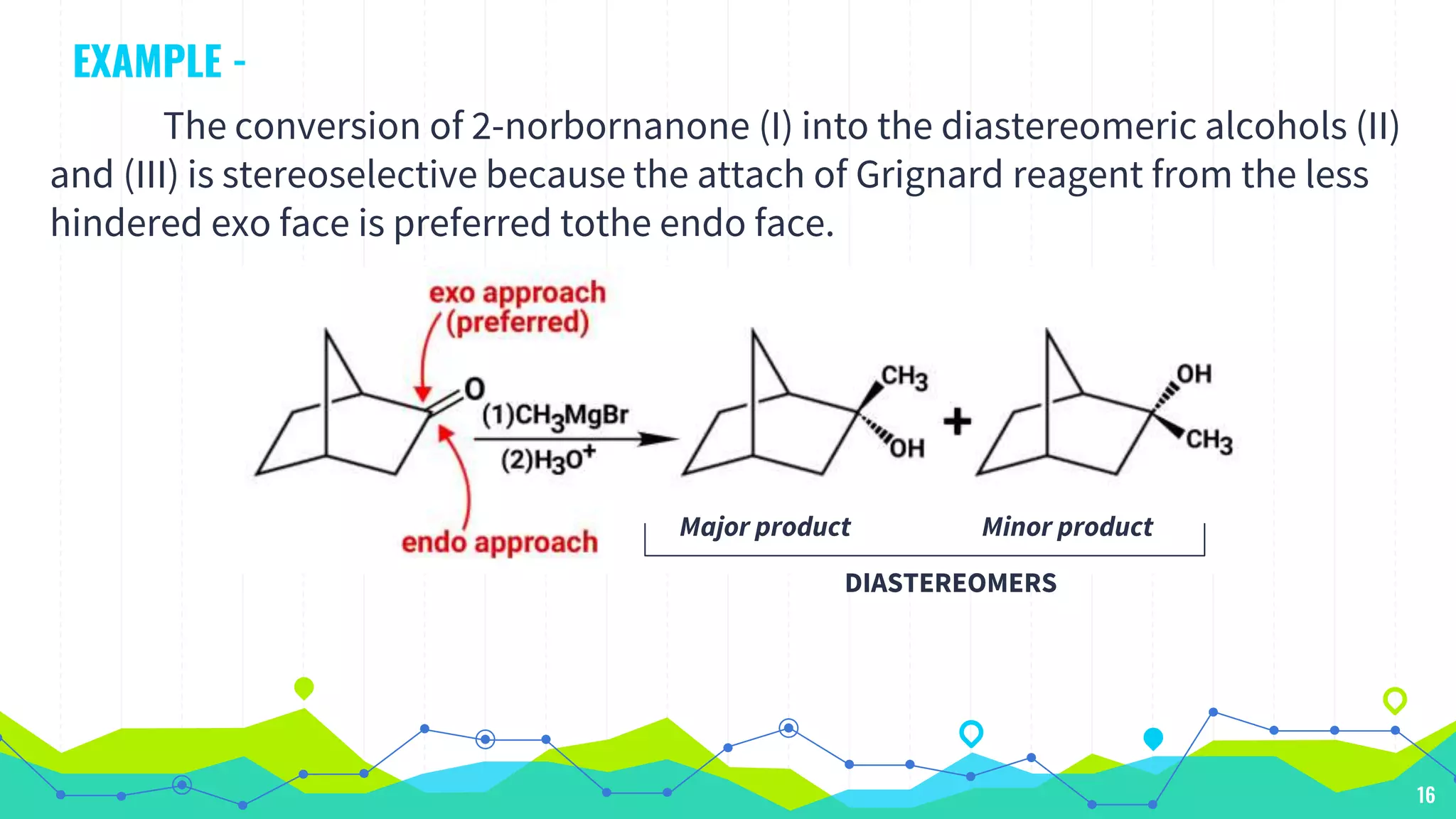 EXAMPLE -

The conversion of 2-norbornanone (I) into the diastereomeric alcohols (II) and (III) is stereoselective because the attach of Grignard reagent from the less hindered exo face is preferred tothe endo face.

exo approach (preferred)

O

(1)$CH_3MgBr$

(2)$H_3O^+$

endo approach

$CH_3$

OH

+

OH

$CH_3$

Major product

Minor product

DIASTEREOMERS

16